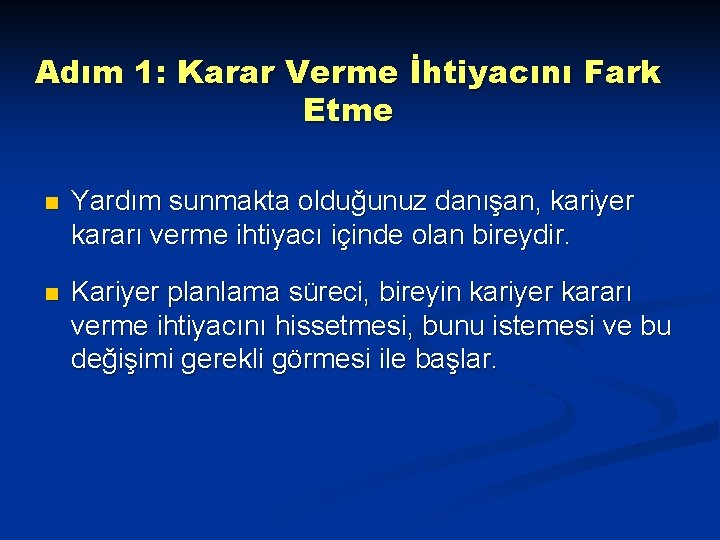 Adım 1: Karar Verme İhtiyacını Fark Etme

Yardım sunmakta olduğunuz danışan, kariyer kararı verme ihtiyacı içinde olan bireydir.

Kariyer planlama süreci, bireyin kariyer kararı verme ihtiyacını hissetmesi, bunu istemesi ve bu değişimi gerekli görmesi ile başlar.